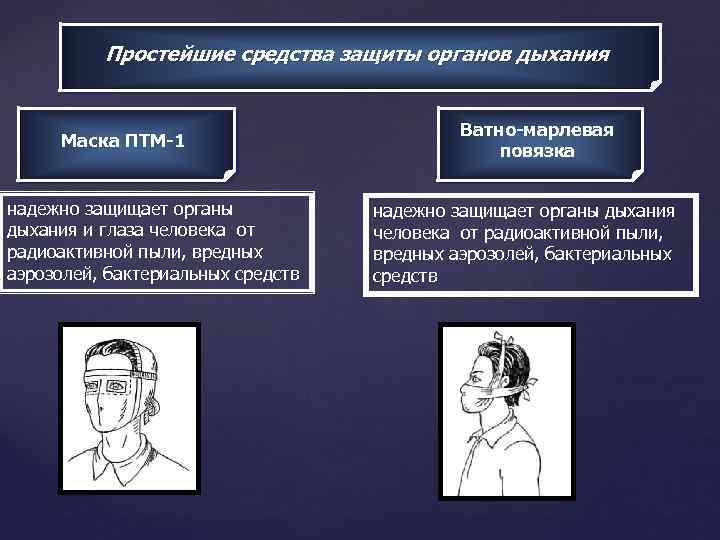 Простейшие средства защиты органов дыхания

Маска ПТМ-1

надежно защищает органы дыхания и глаза человека от радиоактивной пыли, вредных аэрозолей, бактериальных средств

Ватно-марлевая повязка

надежно защищает органы дыхания человека от радиоактивной пыли, вредных аэрозолей, бактериальных средств